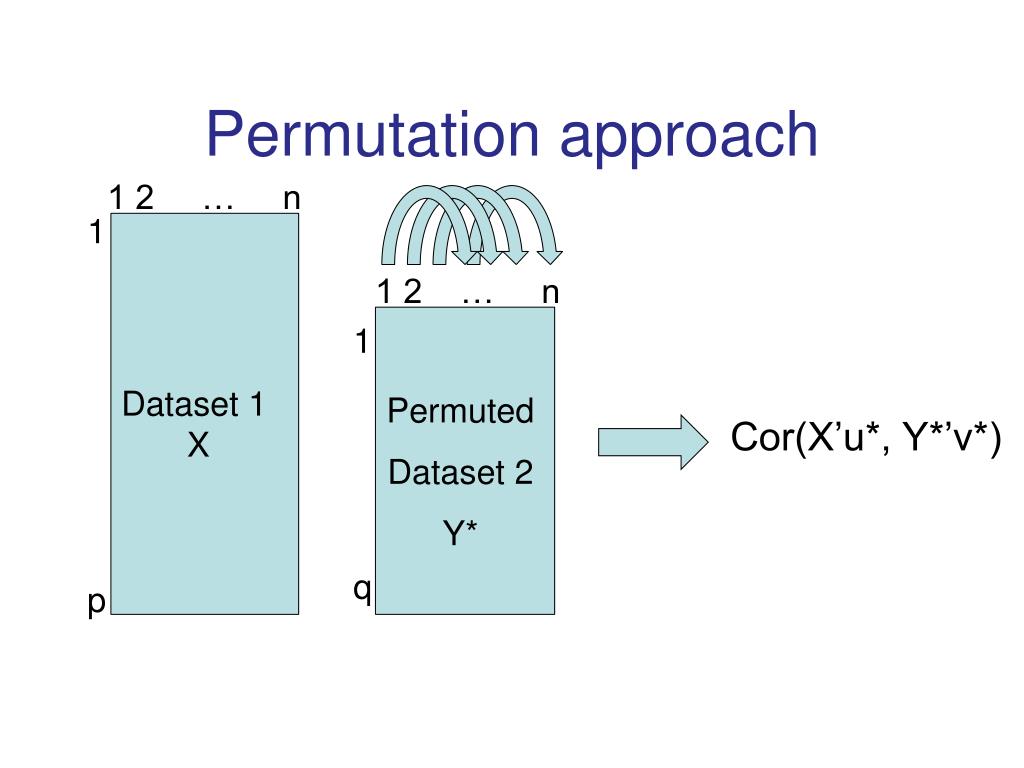 Permutation approach

1 2 … n

1

Dataset 1
X

p

1 2 … n

1

Permuted
Dataset 2
Y*

q

Cor(X’u*, Y*’v*)